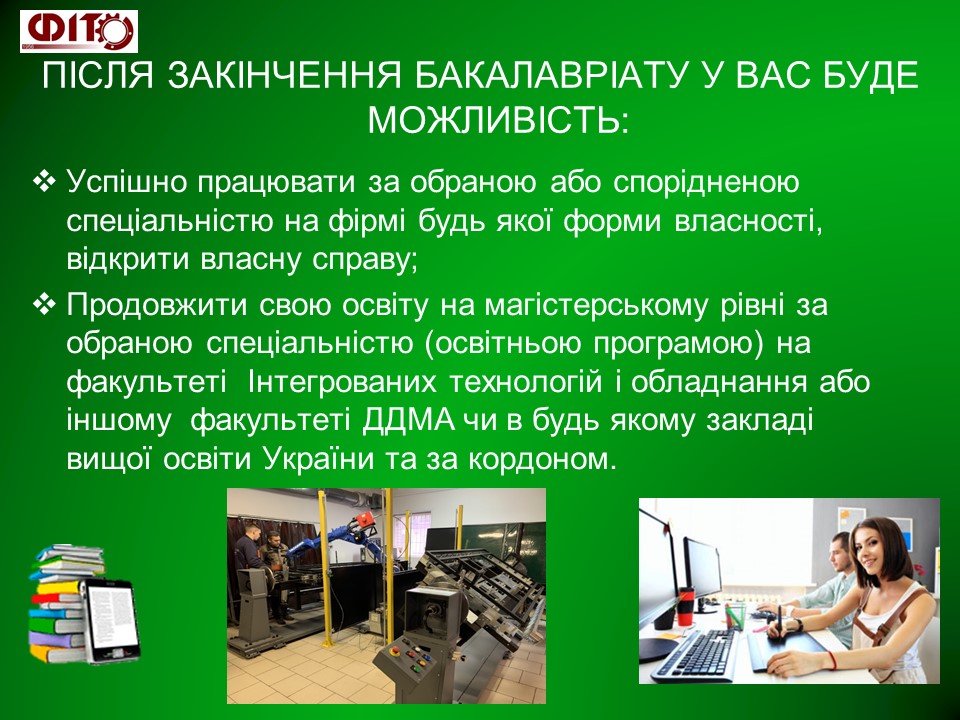 ФІТО

ПІСЛЯ ЗАКІНЧЕННЯ БАКАЛАВРІАТУ У ВАС БУДЕ МОЖЛИВІСТЬ:

❖ Успішно працювати за обраною або спорідненою спеціальністю на фірмі будь якої форми власності, відкрити власну справу;

❖ Продовжити свою освіту на магістерському рівні за обраною спеціальністю (освітньою програмою) на факультеті Інтегрованих технологій і обладнання або іншому факультеті ДДМА чи в будь якому закладі вищої освіти України та за кордоном.